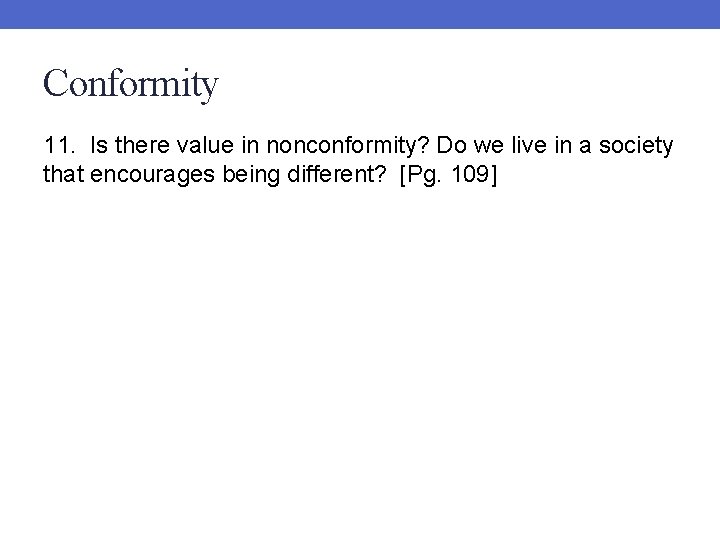 Conformity

11. Is there value in nonconformity? Do we live in a society that encourages being different? [Pg. 109]